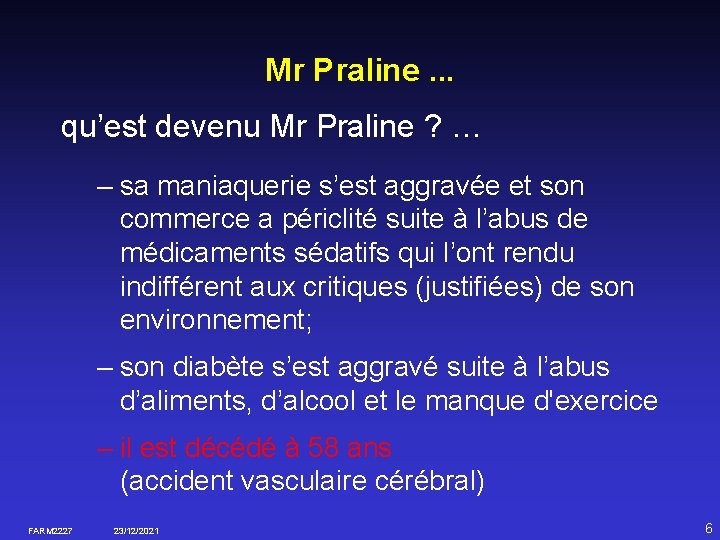 Mr Praline ...

qu’est devenu Mr Praline ? …

– sa maniaquerie s’est aggravée et son commerce a périclité suite à l’abus de médicaments sédatifs qui l’ont rendu indifférent aux critiques (justifiées) de son environnement;

– son diabète s’est aggravé suite à l’abus d’aliments, d’alcool et le manque d'exercice

– il est décédé à 58 ans (accident vasculaire cérébral)

FARM2227 23/12/2021 6